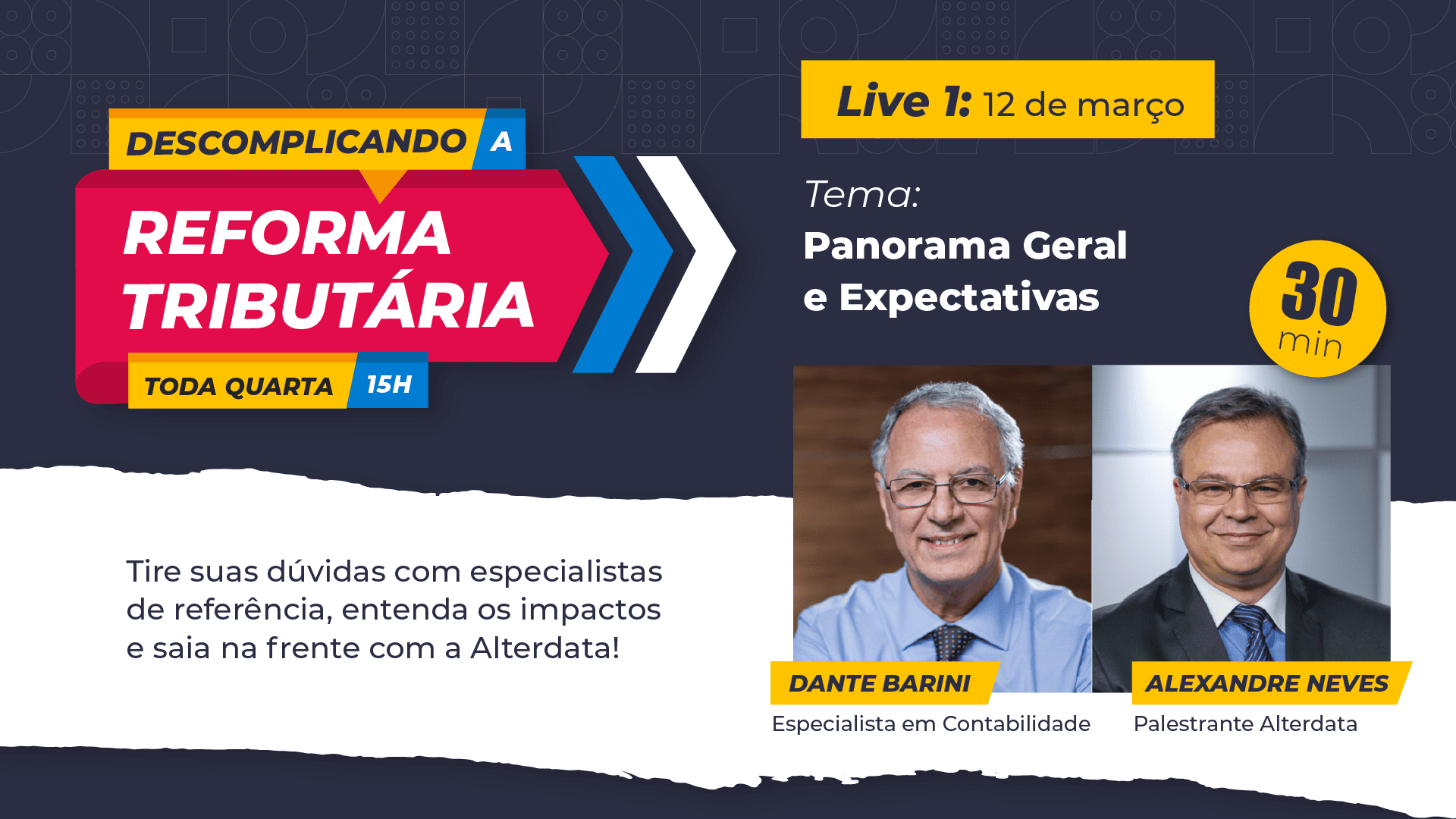 DESCOMPLICANDO A
REFORMA TRIBUTÁRIA
TODA QUARTA 15H

Live 1: 12 de março

Tema:
Panorama Geral e Expectativas

30 min

Tire suas dúvidas com especialistas de referência, entenda os impactos e saia na frente com a Alterdata!

DANTE BARINI
Especialista em Contabilidade

ALEXANDRE NEVES
Palestrante Alterdata